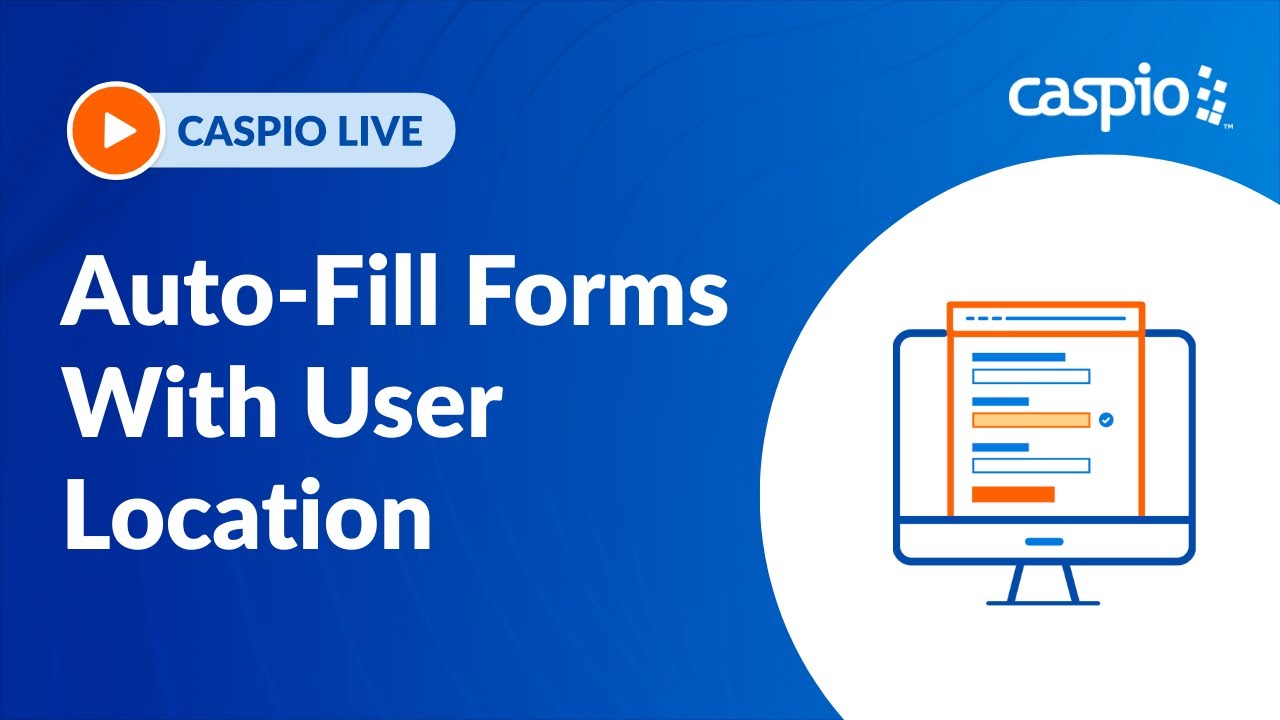 CASPIO LIVE

caspio™

Auto-Fill Forms With User Location